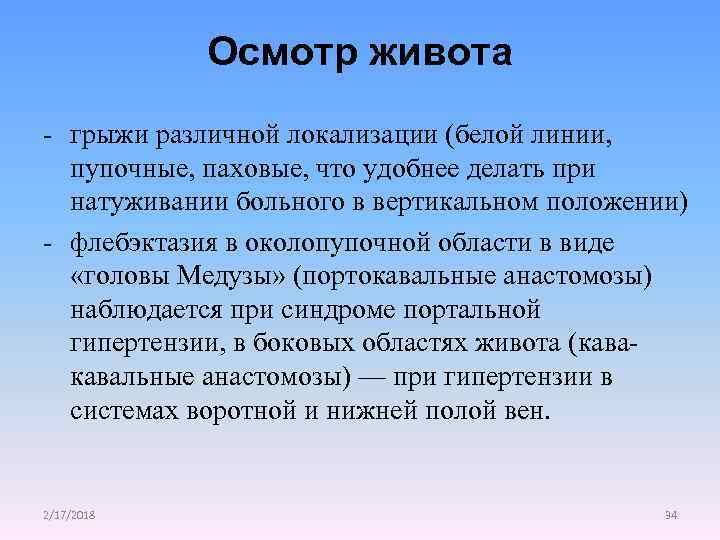 Осмотр живота

- грыжи различной локализации (белой линии, пупочные, паховые, что удобнее делать при натуживании больного в вертикальном положении)

- флебэктазия в околопупочной области в виде «головы Медузы» (портокавальные анастомозы) наблюдается при синдроме портальной гипертензии, в боковых областях живота (кава-кавальные анастомозы) — при гипертензии в системах воротной и нижней полой вен.

2/17/2018

94